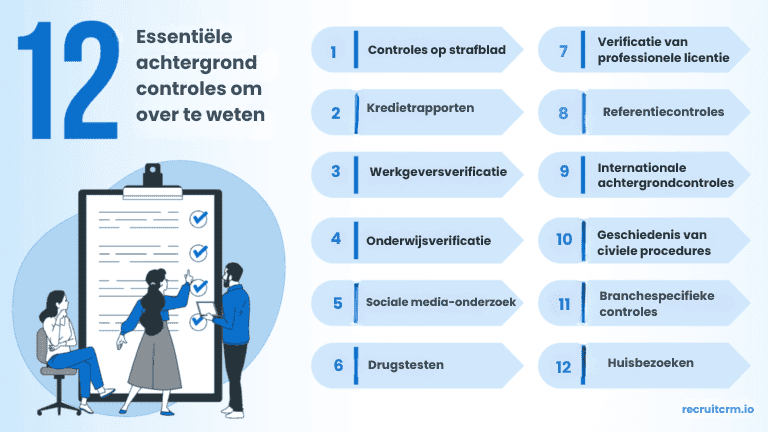 12 Essentiële achtergrond controles om over te weten

1 Controles op strafblad

2 Kredietrapporten

3 Werkgeversverificatie

4 Onderwijsverificatie

5 Sociale media-onderzoek

6 Drugstesten

7 Verificatie van professionele licentie

8 Referentiecontroles

9 Internationale achtergrondcontroles

10 Geschiedenis van civiele procedures

11 Branchespecifieke controles

12 Huisbezoeken

recruitcrm.io